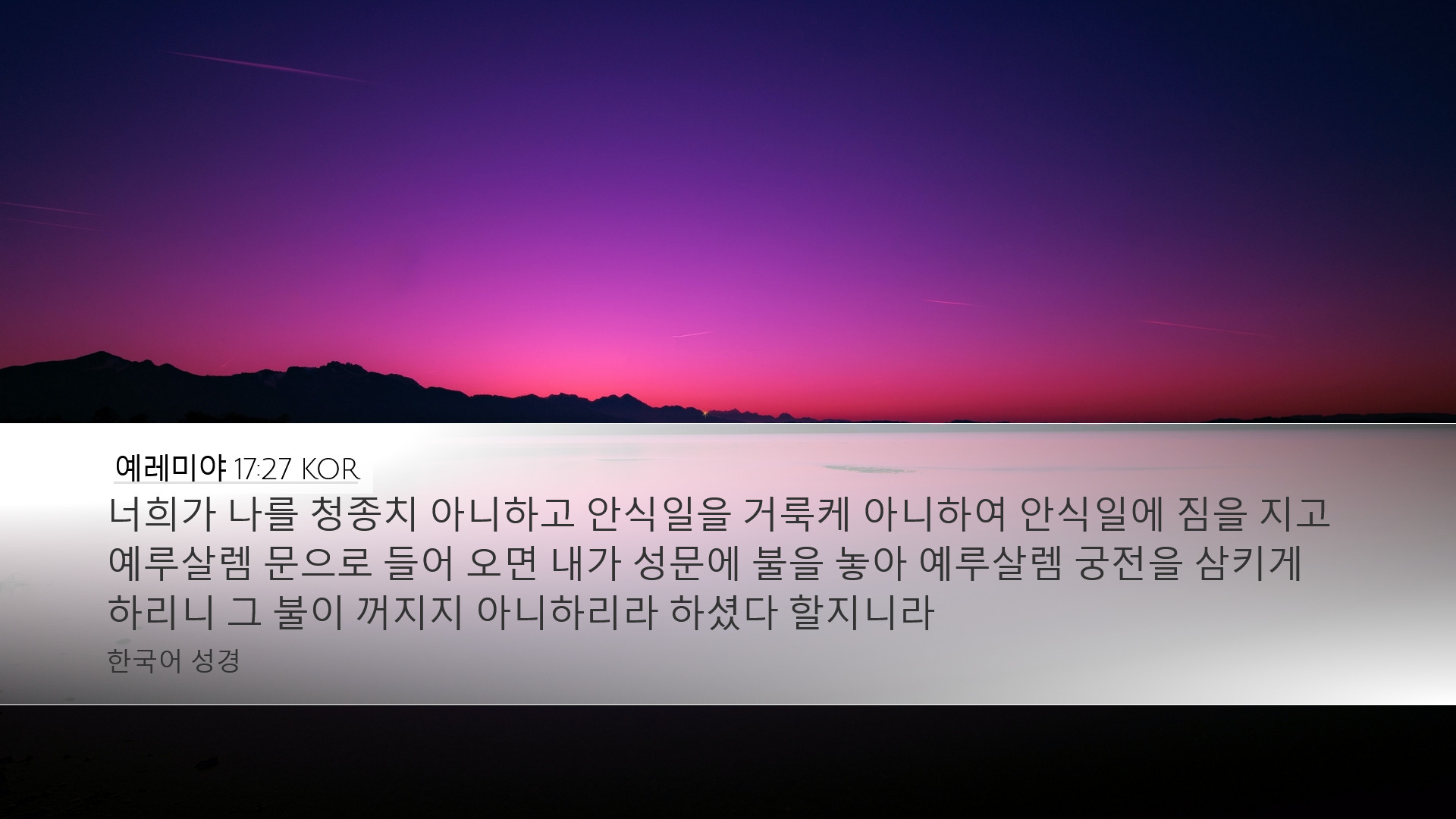 예레미야 17:27 KOR

너희가 나를 청종치 아니하고 안식일을 거룩케 아니하여 안식일에 짐을 지고 예루살렘 문으로 들어 오면 내가 성문에 불을 놓아 예루살렘 궁전을 삼키게 하리니 그 불이 꺼지지 아니하리라 하셨다 할지니라

한국어 성경